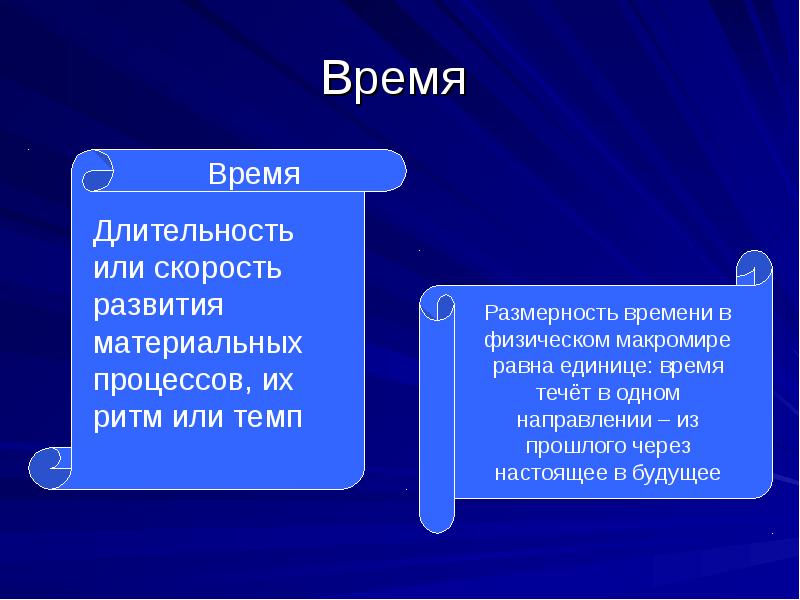 Время

Время

Длительность или скорость развития материальных процессов, их ритм или темп

Размерность времени в физическом макромире равна единице: время течёт в одном направлении – из прошлого через настоящее в будущее